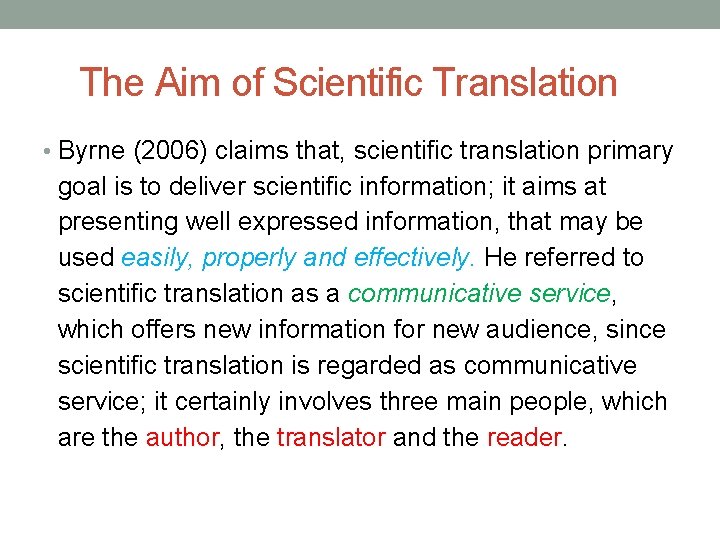 The Aim of Scientific Translation

• Byrne (2006) claims that, scientific translation primary goal is to deliver scientific information; it aims at presenting well expressed information, that may be used easily, properly and effectively. He referred to scientific translation as a communicative service, which offers new information for new audience, since scientific translation is regarded as communicative service; it certainly involves three main people, which are the author, the translator and the reader.